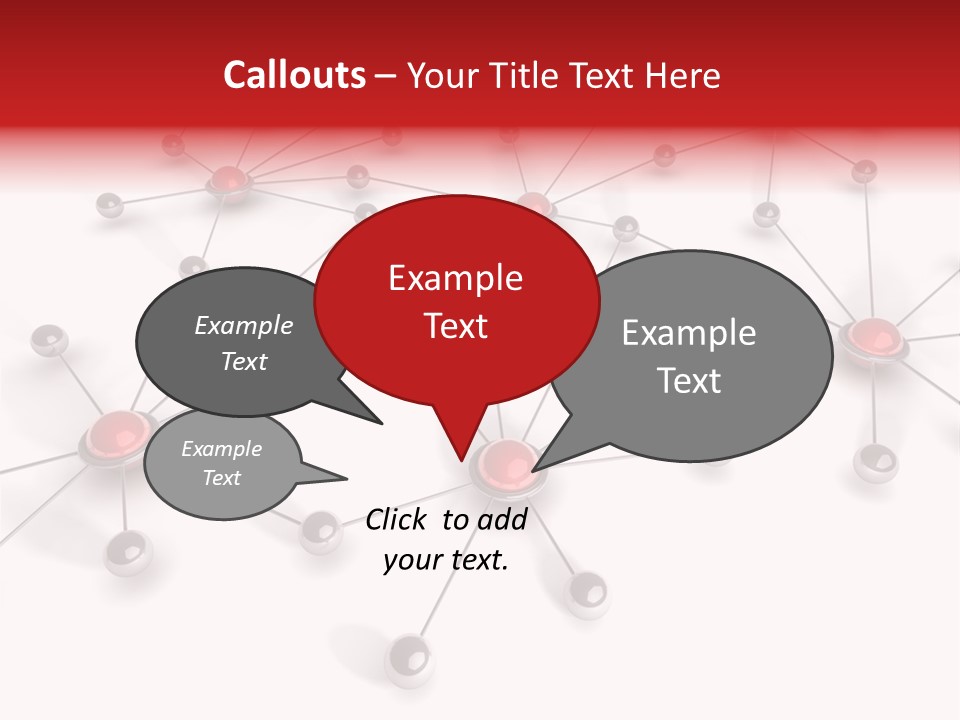 Callouts – Your Title Text Here

Example Text

Example Text

Example Text

Example Text

Click to add your text.